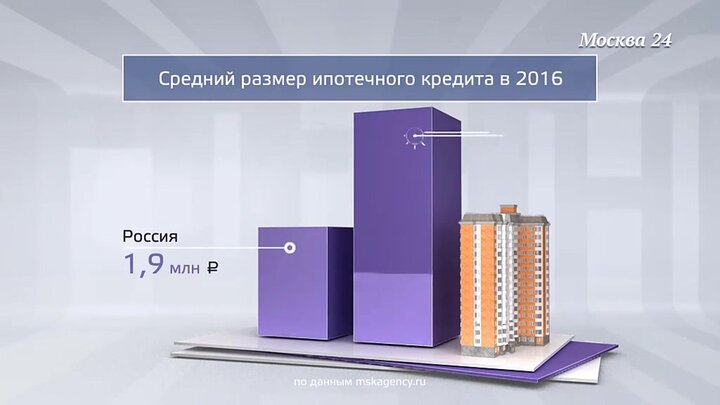 Москва 24

Средний размер ипотечного кредита в 2016

Россия
1,9 млн ₽

по данным mskagency.ru